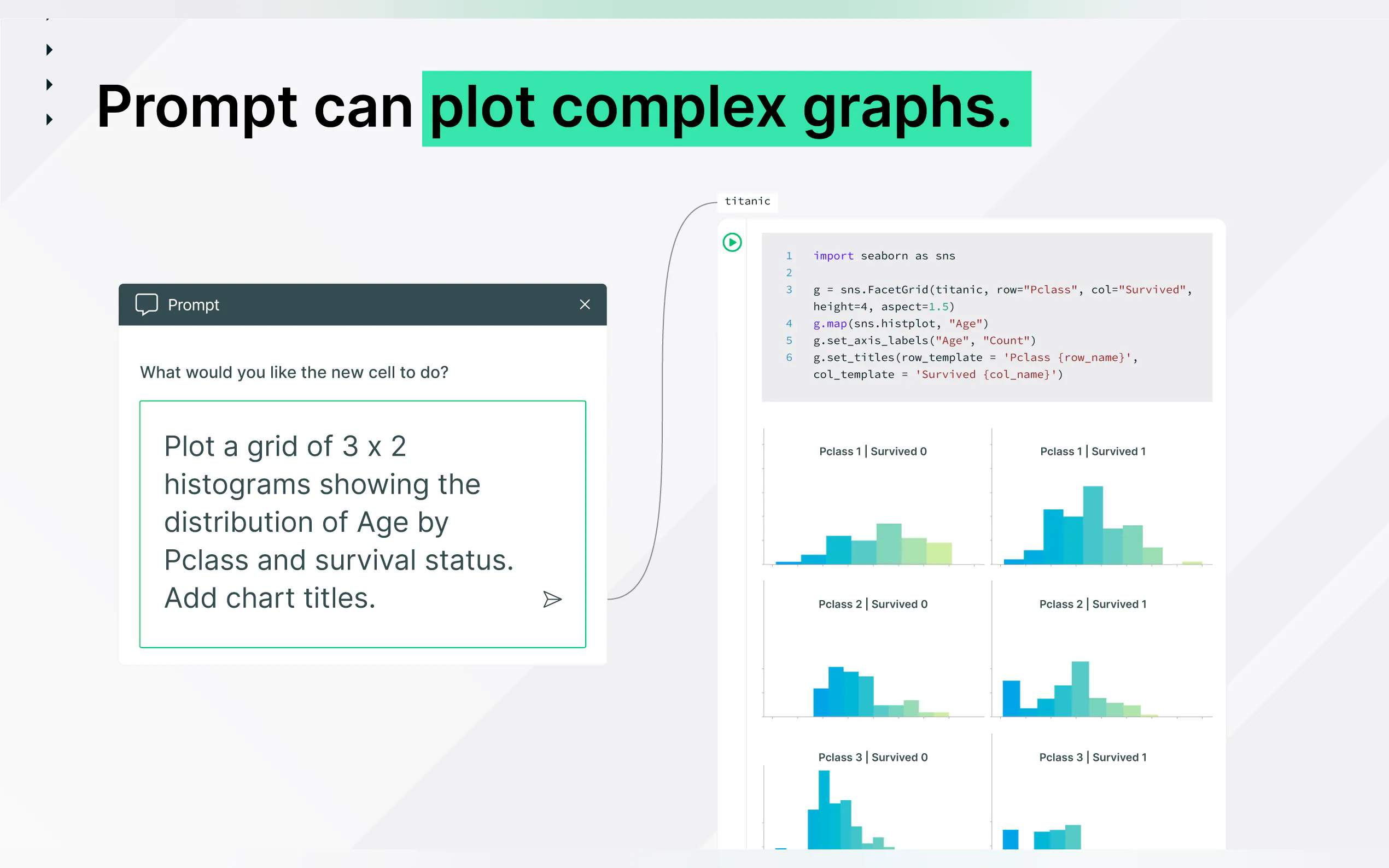 Prompt can plot complex graphs.

Prompt

What would you like the new cell to do?

Plot a grid of 3 x 2 histograms showing the distribution of Age by Pclass and survival status. Add chart titles.

titanic

1 import seaborn as sns
2
3 g = sns.FacetGrid(titanic, row="Pclass", col="Survived", height=4, aspect=1.5)
4 g.map(sns.histplot, "Age")
5 g.set_axis_labels("Age", "Count")
6 g.set_titles(row_template = 'Pclass {row_name}', col_template = 'Survived {col_name}')

Pclass 1 | Survived 0

Pclass 1 | Survived 1

Pclass 2 | Survived 0

Pclass 2 | Survived 1

Pclass 3 | Survived 0

Pclass 3 | Survived 1